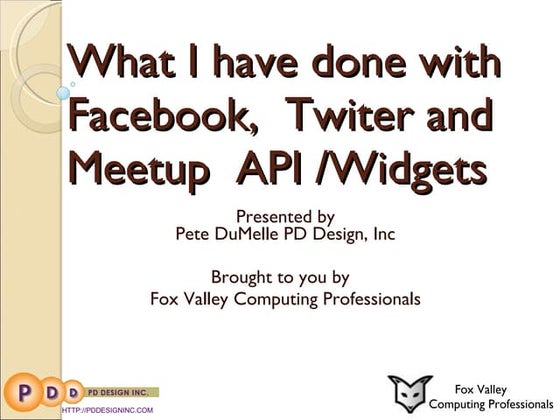 What I have done with Facebook, Twiter and Meetup API /Widgets

Presented by
Pete DuMelle PD Design, Inc

Brought to you by
Fox Valley Computing Professionals

P D D PD DESIGN INC.
HTTP://PDDESIGNINC.COM

Fox Valley
Computing Professionals